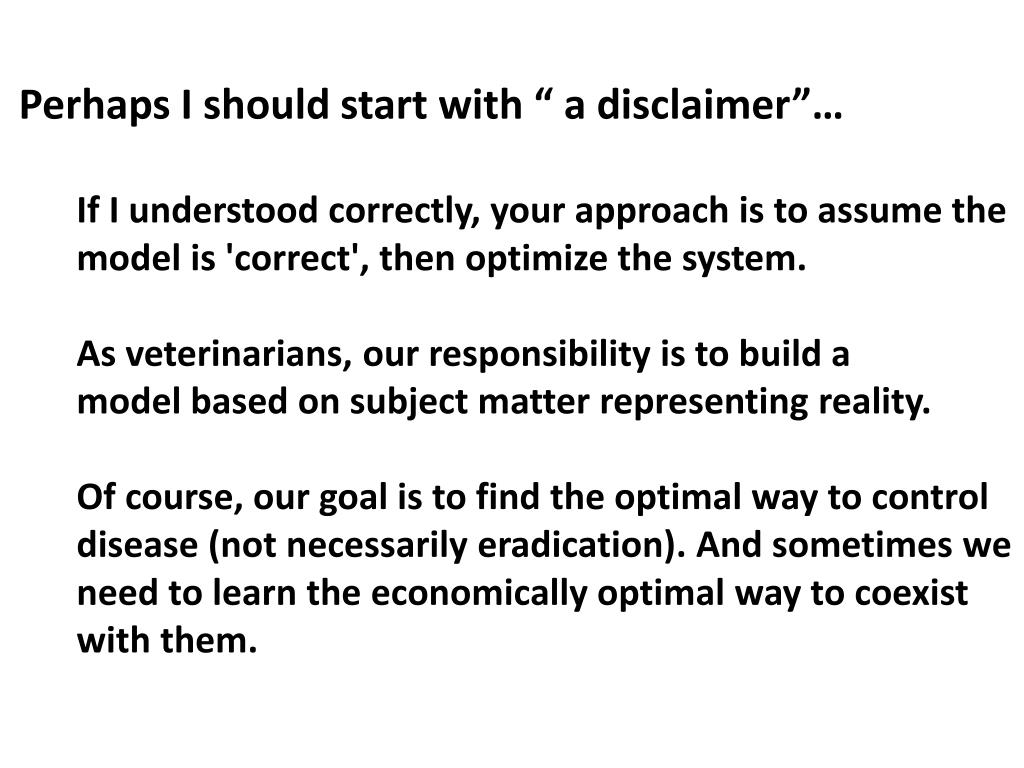 Perhaps I should start with “ a disclaimer”…

If I understood correctly, your approach is to assume the model is 'correct', then optimize the system.

As veterinarians, our responsibility is to build a model based on subject matter representing reality.

Of course, our goal is to find the optimal way to control disease (not necessarily eradication). And sometimes we need to learn the economically optimal way to coexist with them.